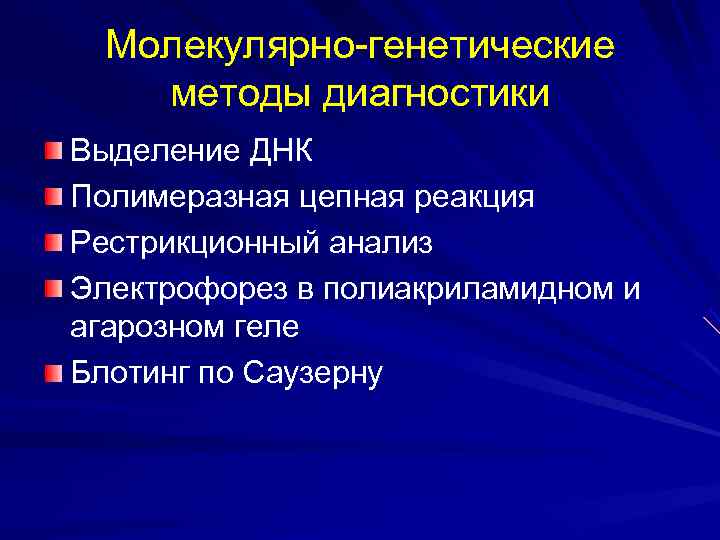 Молекулярно-генетические методы диагностики

Выделение ДНК

Полимеразная цепная реакция

Рестрикционный анализ

Электрофорез в полиакриламидном и агарозном геле

Блотинг по Саузерну